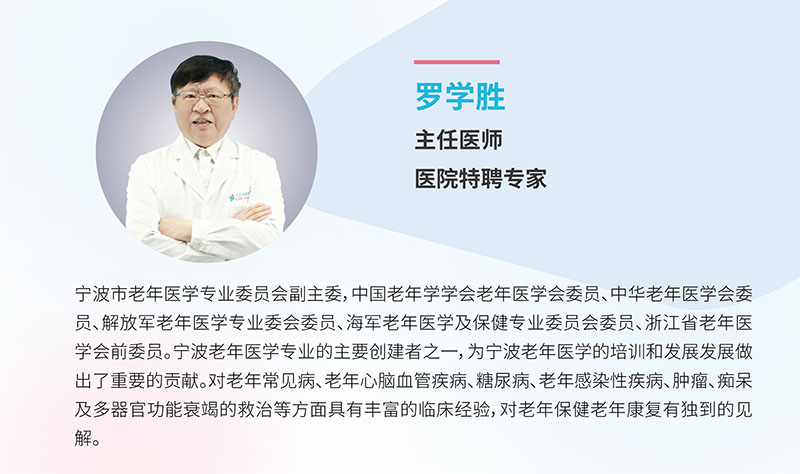 罗学胜
主任医师
医院特聘专家

宁波市老年医学专业委员会副主委，中国老年学学会老年医学会委员、中华老年医学会委员、解放军老年医学专业委会委员、海军老年医学及保健专业委员会委员、浙江省老年医学会前委员。宁波老年医学专业的主要创建者之一，为宁波老年医学的培训和发展发展做出了重要的贡献。对老年常见病、老年心脑血管疾病、糖尿病、老年感染性疾病、肿瘤、痴呆及多器官功能衰竭的救治等方面具有丰富的临床经验，对老年保健老年康复有独到的见解。